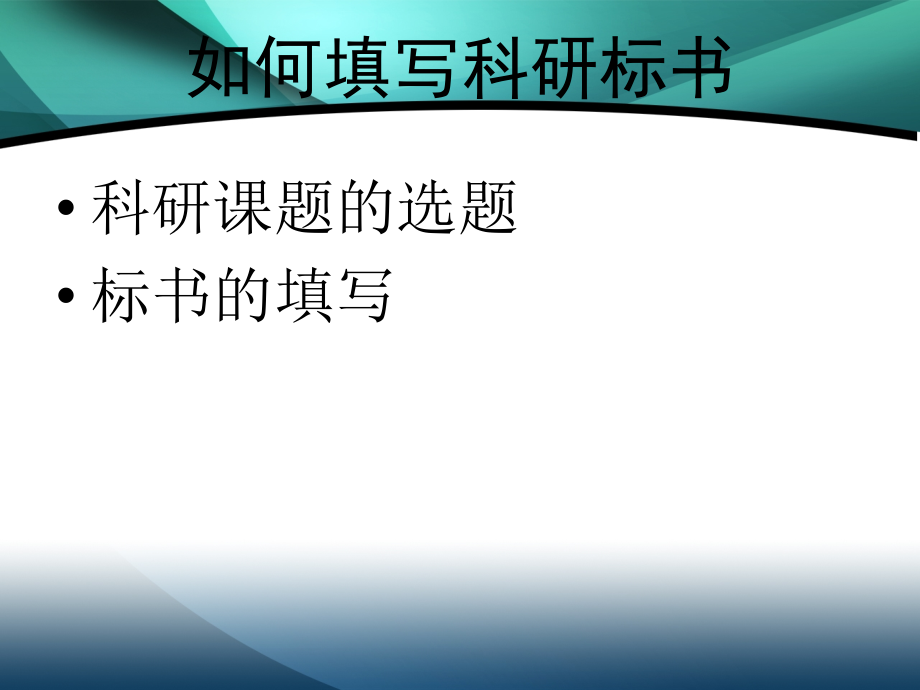 如何填写科研标书

• 科研课题的选题
• 标书的填写